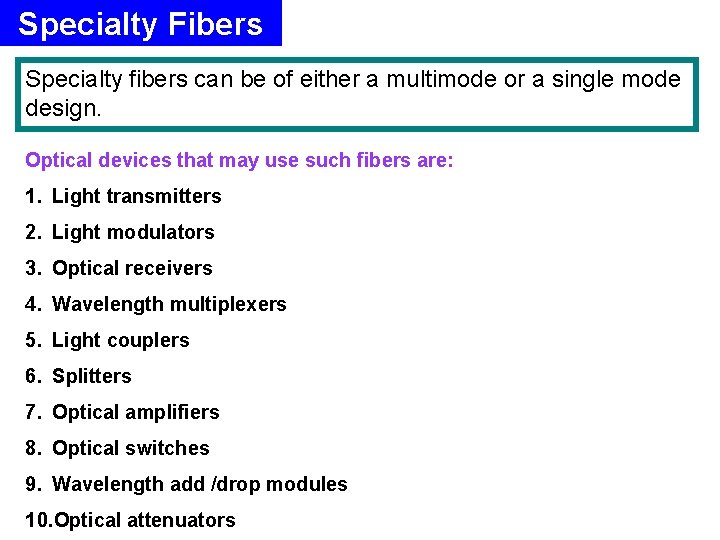 Specialty Fibers

Specialty fibers can be of either a multimode or a single mode design.

Optical devices that may use such fibers are:

1. Light transmitters
2. Light modulators
3. Optical receivers
4. Wavelength multiplexers
5. Light couplers
6. Splitters
7. Optical amplifiers
8. Optical switches
9. Wavelength add /drop modules
10.Optical attenuators